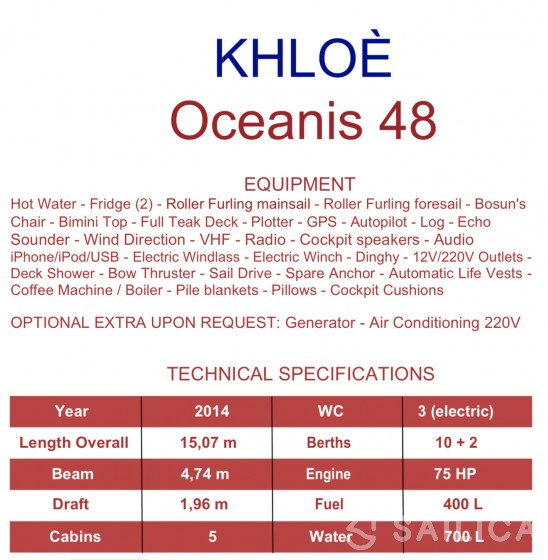 KHLOÈ
Oceanis 48

EQUIPMENT
Hot Water - Fridge (2) - Roller Furling mainsail - Roller Furling foresail - Bosun's Chair - Bimini Top - Full Teak Deck - Plotter - GPS - Autopilot - Log - Echo Sounder - Wind Direction - VHF - Radio - Cockpit speakers - Audio iPhone/iPod/USB - Electric Windlass - Electric Winch - Dinghy - 12V/220V Outlets - Deck Shower - Bow Thruster - Sail Drive - Spare Anchor - Automatic Life Vests - Coffee Machine / Boiler - Pile blankets - Pillows - Cockpit Cushions

OPTIONAL EXTRA UPON REQUEST: Generator - Air Conditioning 220V

TECHNICAL SPECIFICATIONS

| Year | 2014 | WC | 3 (electric) |
|---|---|---|---|
| Length Overall | 15,07 m | Berths | 10 + 2 |
| Beam | 4,74 m | Engine | 75 HP |
| Draft | 1,96 m | Fuel | 400 L |
| Cabins | 5 | Water | 700 L |

SAILICA